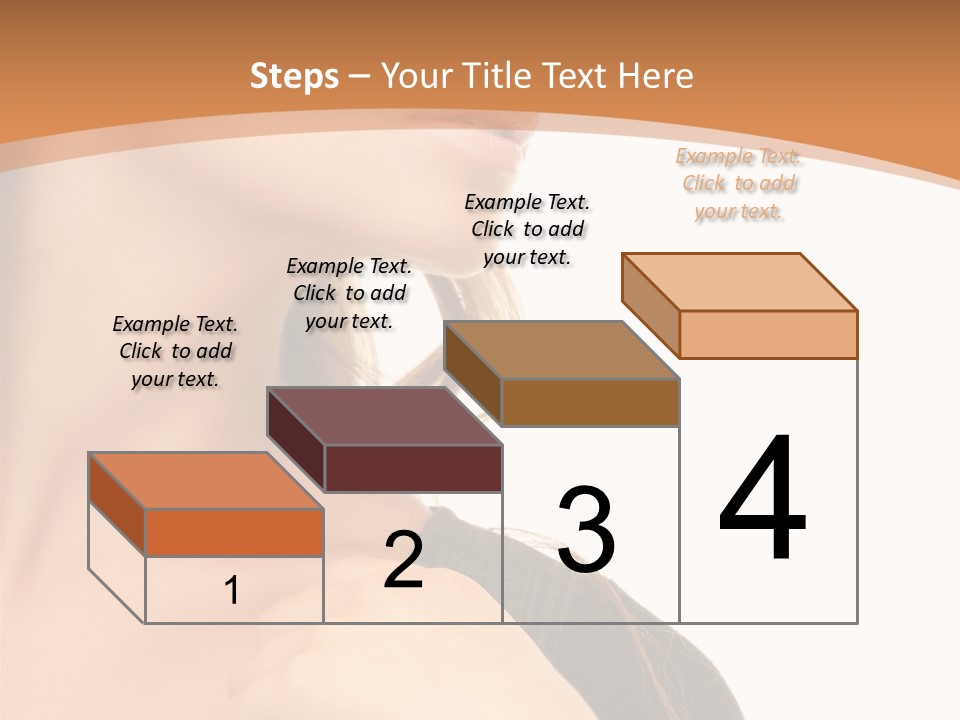 Steps – Your Title Text Here

Example Text. Click to add your text.

Example Text. Click to add your text.

Example Text. Click to add your text.

Example Text. Click to add your text.

1

2

3

4